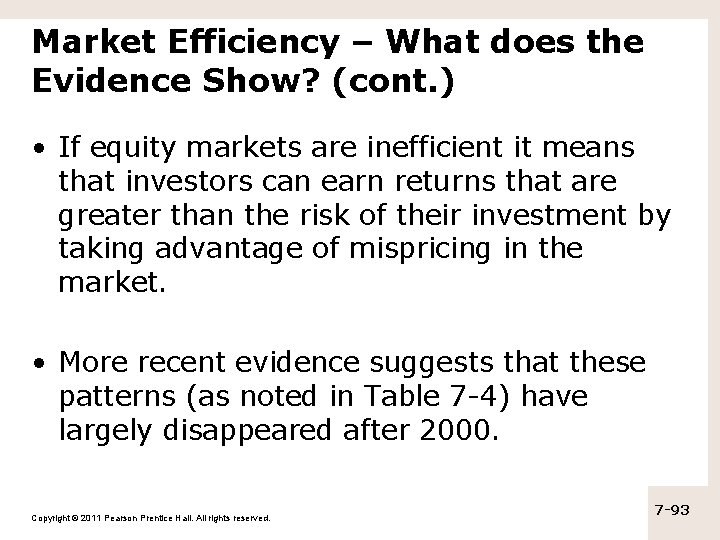 Market Efficiency – What does the Evidence Show? (cont.)

• If equity markets are inefficient it means that investors can earn returns that are greater than the risk of their investment by taking advantage of mispricing in the market.

• More recent evidence suggests that these patterns (as noted in Table 7-4) have largely disappeared after 2000.

Copyright © 2011 Pearson Prentice Hall. All rights reserved.

7-93